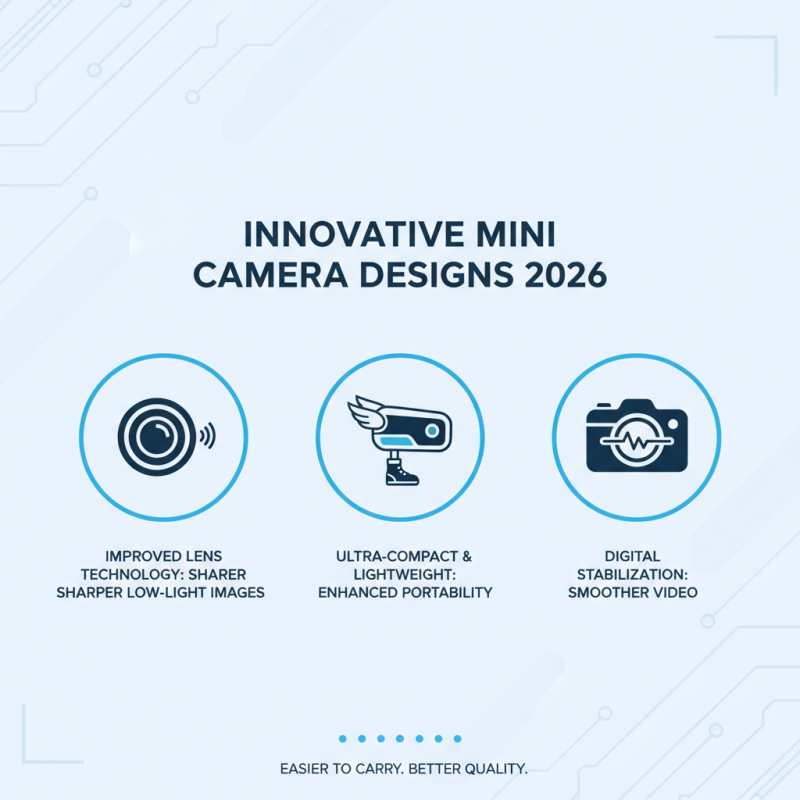 INNOVATIVE MINI CAMERA DESIGNS 2026

IMPROVED LENS TECHNOLOGY: SHARER SHARPER LOW-LIGHT IMAGES

ULTRA-COMPACT & LIGHTWEIGHT: ENHANCED PORTABILITY

DIGITAL STABILIZATION: SMOOTHER VIDEO

EASIER TO CARRY. BETTER QUALITY.